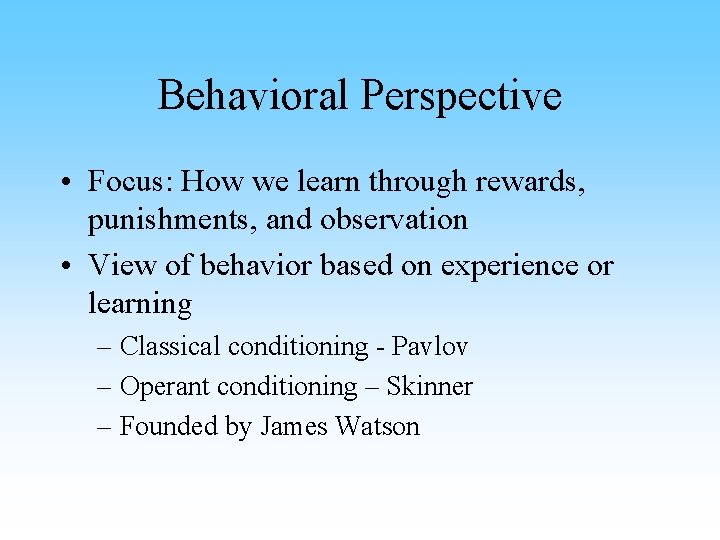 Behavioral Perspective

• Focus: How we learn through rewards, punishments, and observation
• View of behavior based on experience or learning
– Classical conditioning - Pavlov
– Operant conditioning – Skinner
– Founded by James Watson